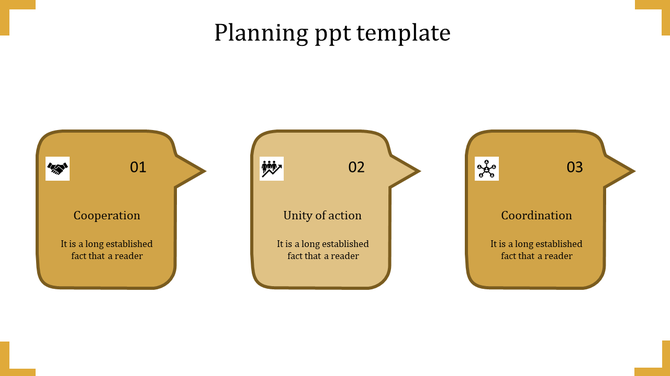 Planning ppt template

01

Cooperation

It is a long established fact that a reader

02

Unity of action

It is a long established fact that a reader

03

Coordination

It is a long established fact that a reader